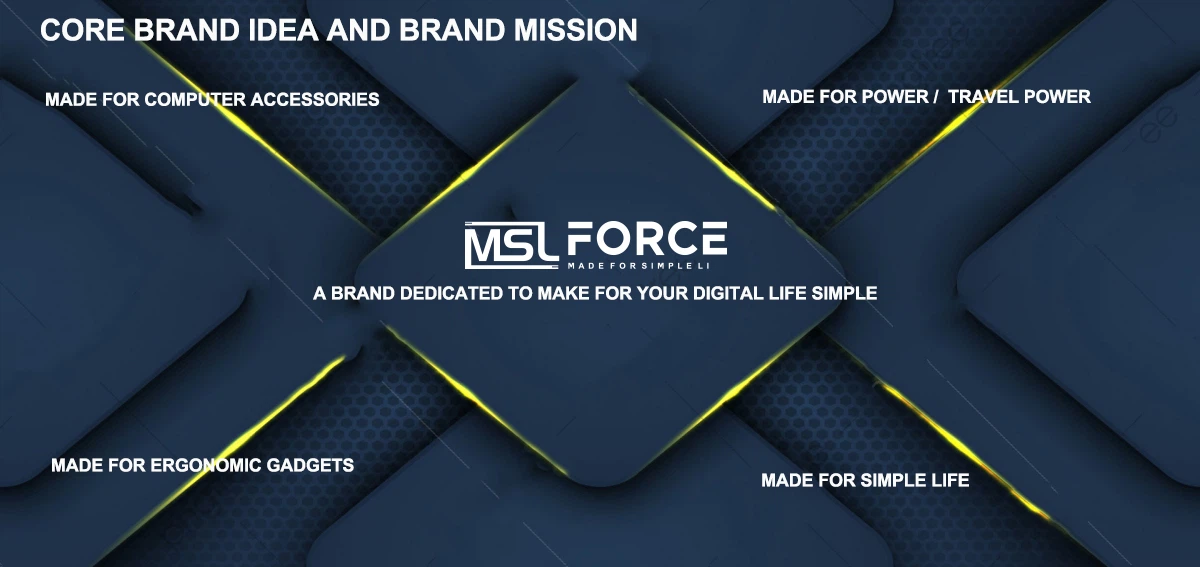 CORE BRAND IDEA AND BRAND MISSION

MADE FOR COMPUTER ACCESSORIES

MADE FOR POWER / TRAVEL POWER

MSL FORCE
MADE FOR SIMPLE LI

A BRAND DEDICATED TO MAKE FOR YOUR DIGITAL LIFE SIMPLE

MADE FOR ERGONOMIC GADGETS

MADE FOR SIMPLE LIFE